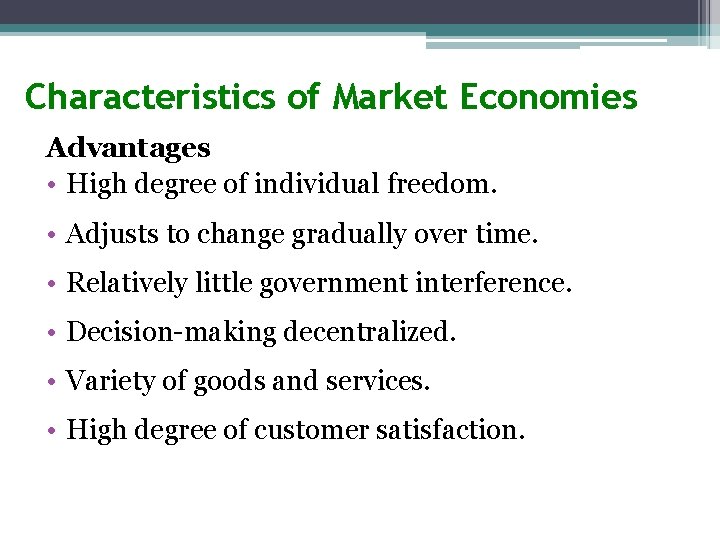 Characteristics of Market Economies

Advantages

• High degree of individual freedom.

• Adjusts to change gradually over time.

• Relatively little government interference.

• Decision-making decentralized.

• Variety of goods and services.

• High degree of customer satisfaction.